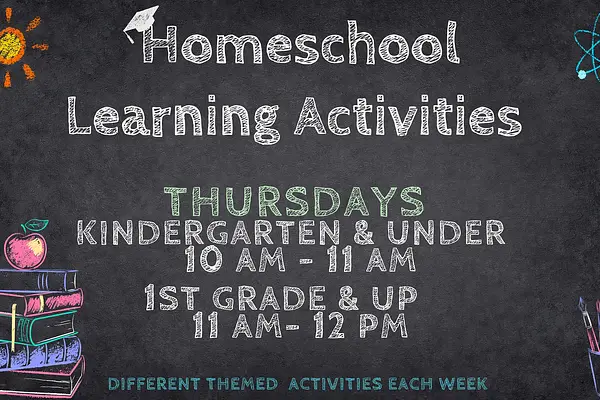 Homeschool Learning Activities

THURSDAYS
KINDERGARTEN & UNDER
10 AM - 11 AM

1ST GRADE & UP
11 AM- 12 PM

DIFFERENT THEMED ACTIVITIES EACH WEEK